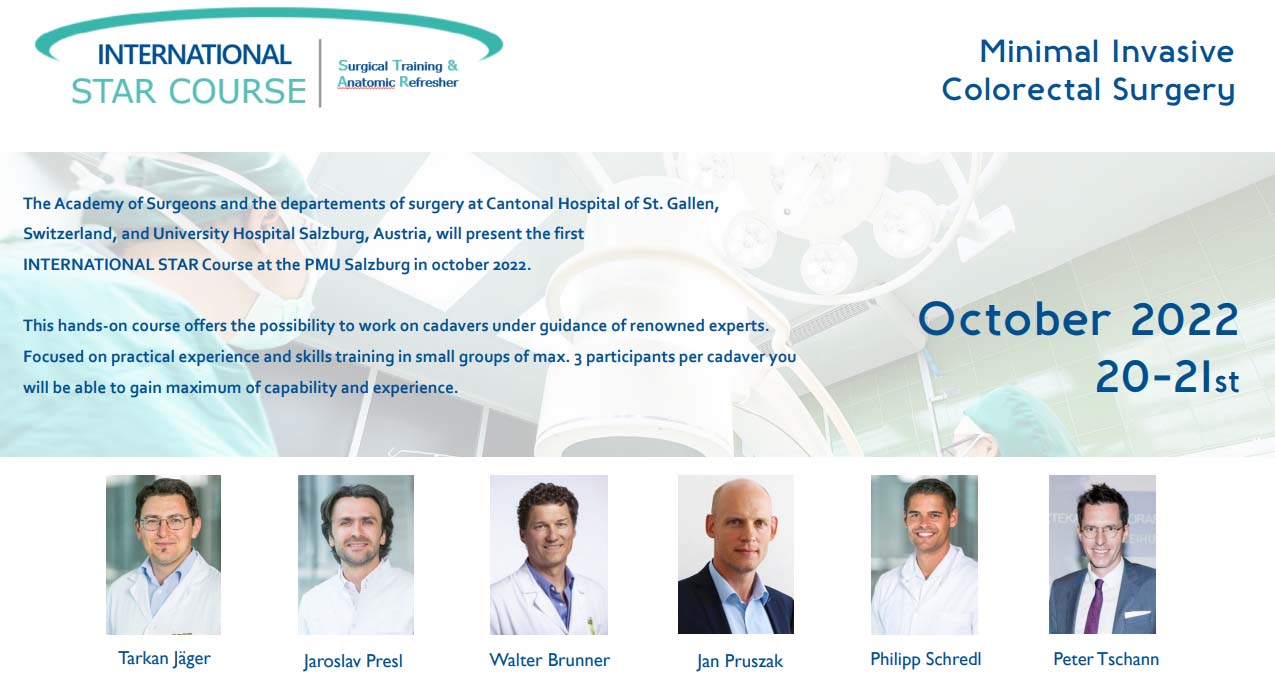 INTERNATIONAL STAR COURSE

Surgical Training & Anatomic Refresher

Minimal Invasive Colorectal Surgery

The Academy of Surgeons and the departements of surgery at Cantonal Hospital of St. Gallen, Switzerland, and University Hospital Salzburg, Austria, will present the first INTERNATIONAL STAR Course at the PMU Salzburg in october 2022.

This hands-on course offers the possibility to work on cadavers under guidance of renowned experts. Focused on practical experience and skills training in small groups of max. 3 participants per cadaver you will be able to gain maximum of capability and experience.

October 2022
20-21st

Tarkan Jäger

Jaroslav Presl

Walter Brunner

Jan Pruszak

Philipp Schredl

Peter Tschann